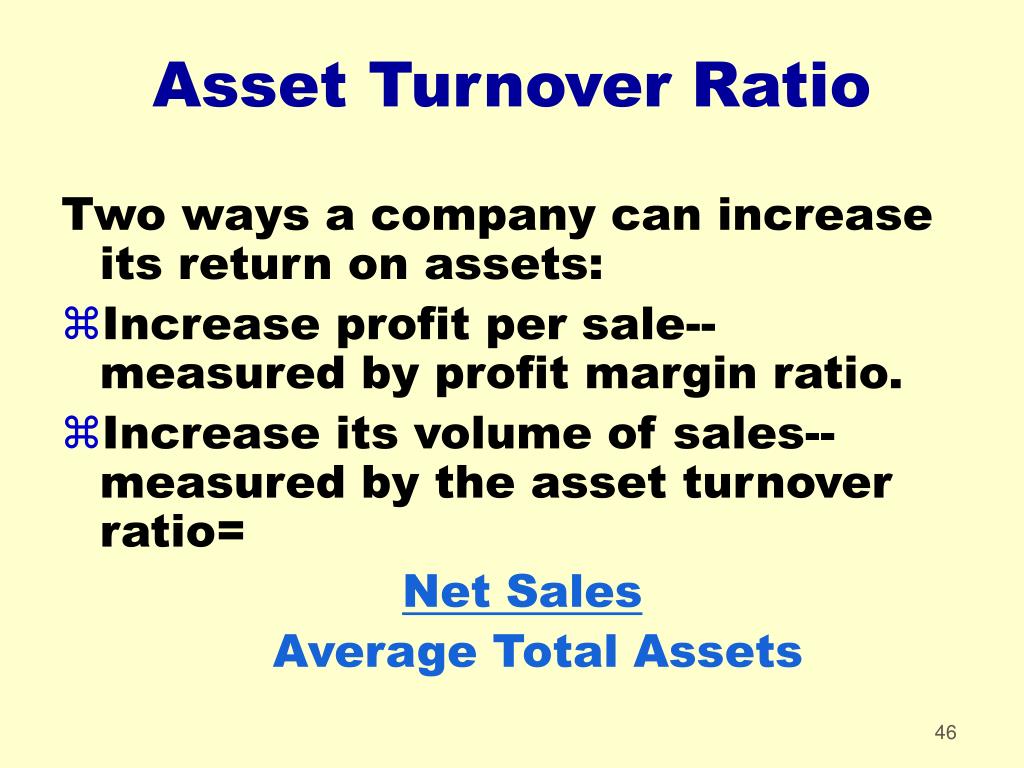 Asset Turnover Ratio

Two ways a company can increase its return on assets:

⌘Increase profit per sale--measured by profit margin ratio.

⌘Increase its volume of sales--measured by the asset turnover ratio=

Net Sales
Average Total Assets

46